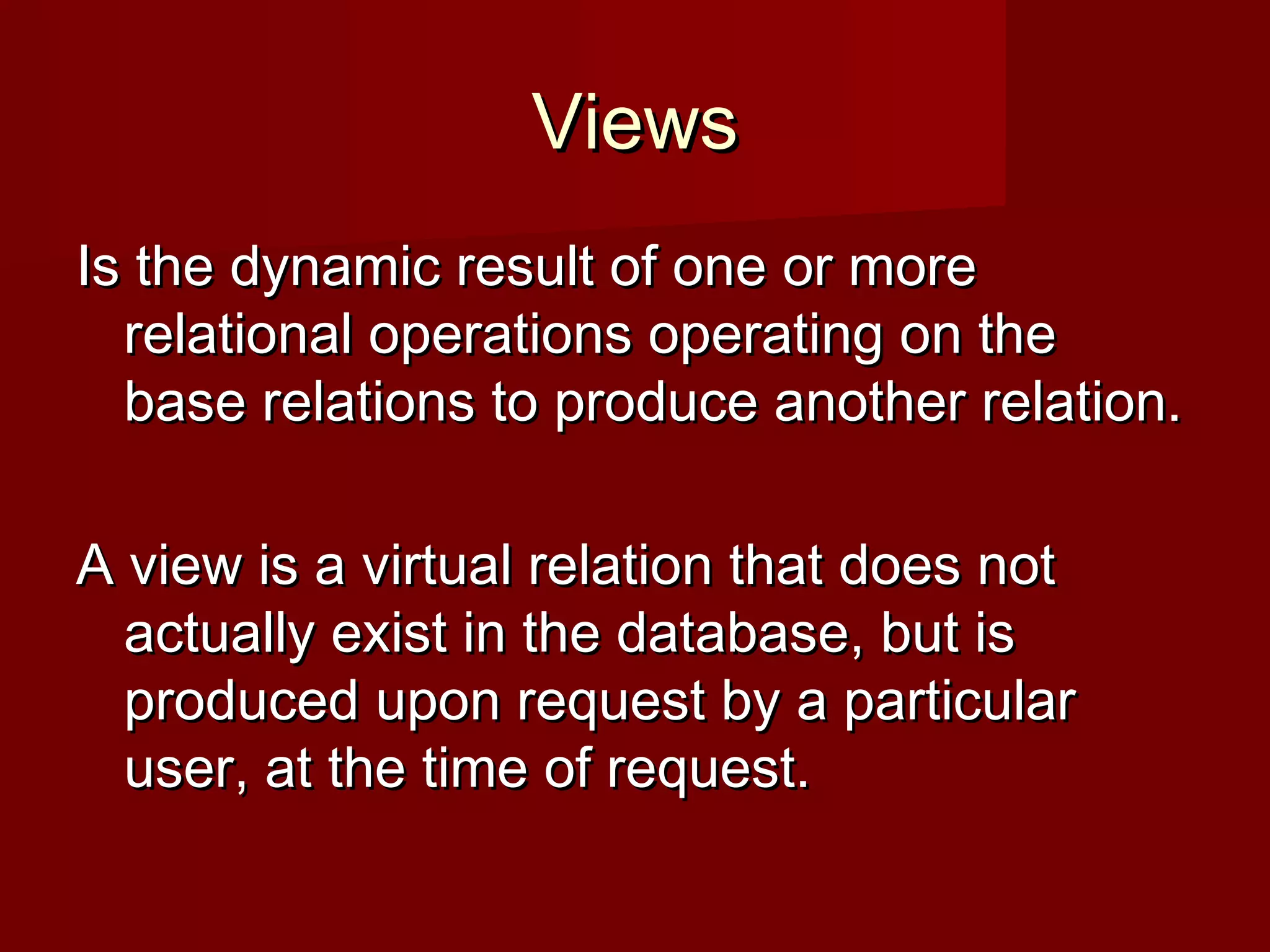 Views

Is the dynamic result of one or more relational operations operating on the base relations to produce another relation.

A view is a virtual relation that does not actually exist in the database, but is produced upon request by a particular user, at the time of request.